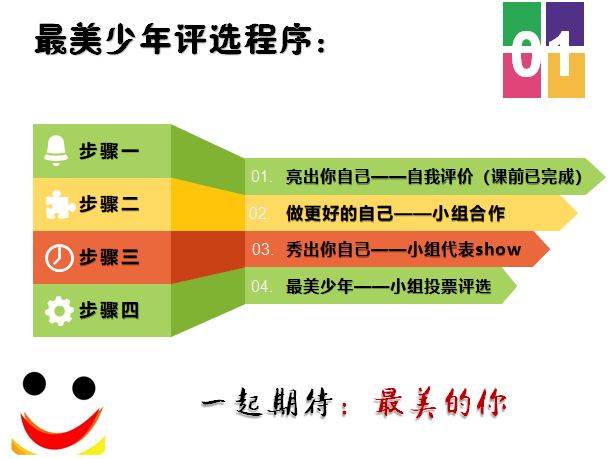 最美少年评选程序：

01

步骤一

步骤二

步骤三

步骤四

01. 亮出你自己——自我评价（课前已完成）

02. 做更好的自己——小组合作

03. 秀出你自己——小组代表show

04. 最美少年——小组投票评选

一起期待：最美的你